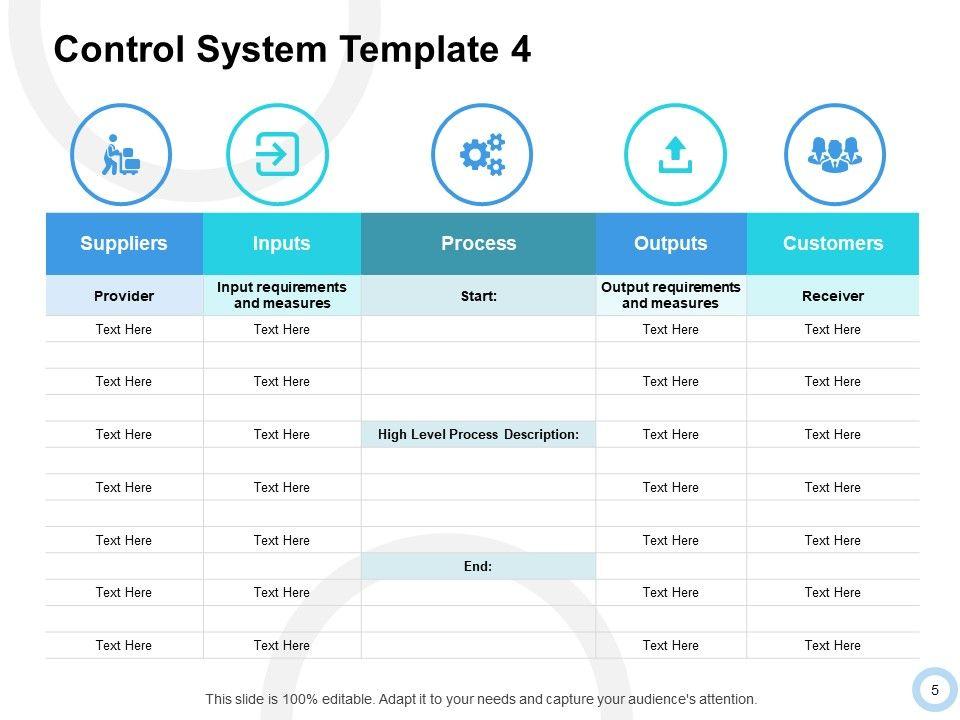 Control System Template 4

| Suppliers | Inputs | Process | Outputs | Customers |
|---|---|---|---|---|
| Provider | Input requirements and measures | Start: | Output requirements and measures | Receiver |
| Text Here | Text Here | | Text Here | Text Here |
| | | | | |
| Text Here | Text Here | | Text Here | Text Here |
| | | | | |
| Text Here | Text Here | High Level Process Description: | Text Here | Text Here |
| | | | | |
| Text Here | Text Here | | Text Here | Text Here |
| | | | | |
| Text Here | Text Here | | Text Here | Text Here |
| | | End: | | |
| Text Here | Text Here | | Text Here | Text Here |
| | | | | |
| Text Here | Text Here | | Text Here | Text Here |

This slide is 100% editable. Adapt it to your needs and capture your audience's attention.

5